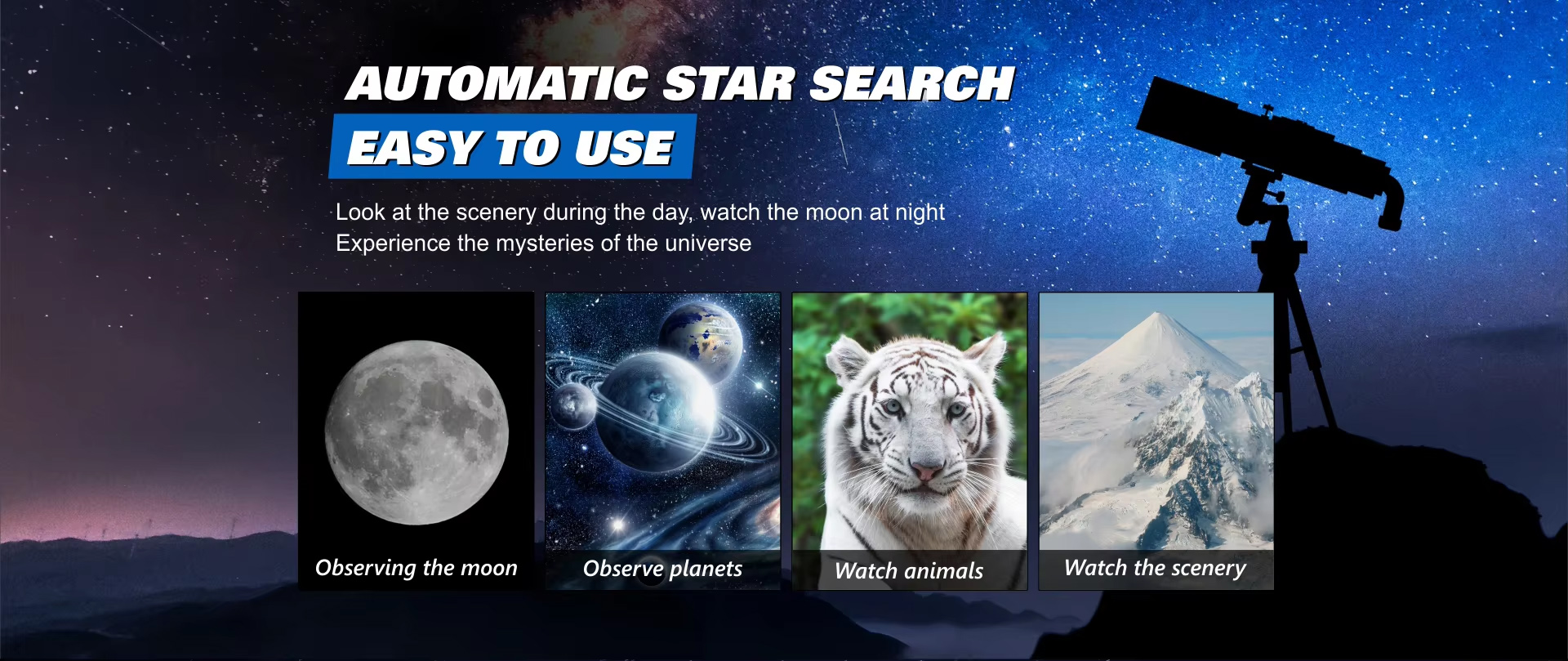 AUTOMATIC STAR SEARCH
EASY TO USE

Look at the scenery during the day, watch the moon at night
Experience the mysteries of the universe

Observing the moon

Observe planets

Watch animals

Watch the scenery